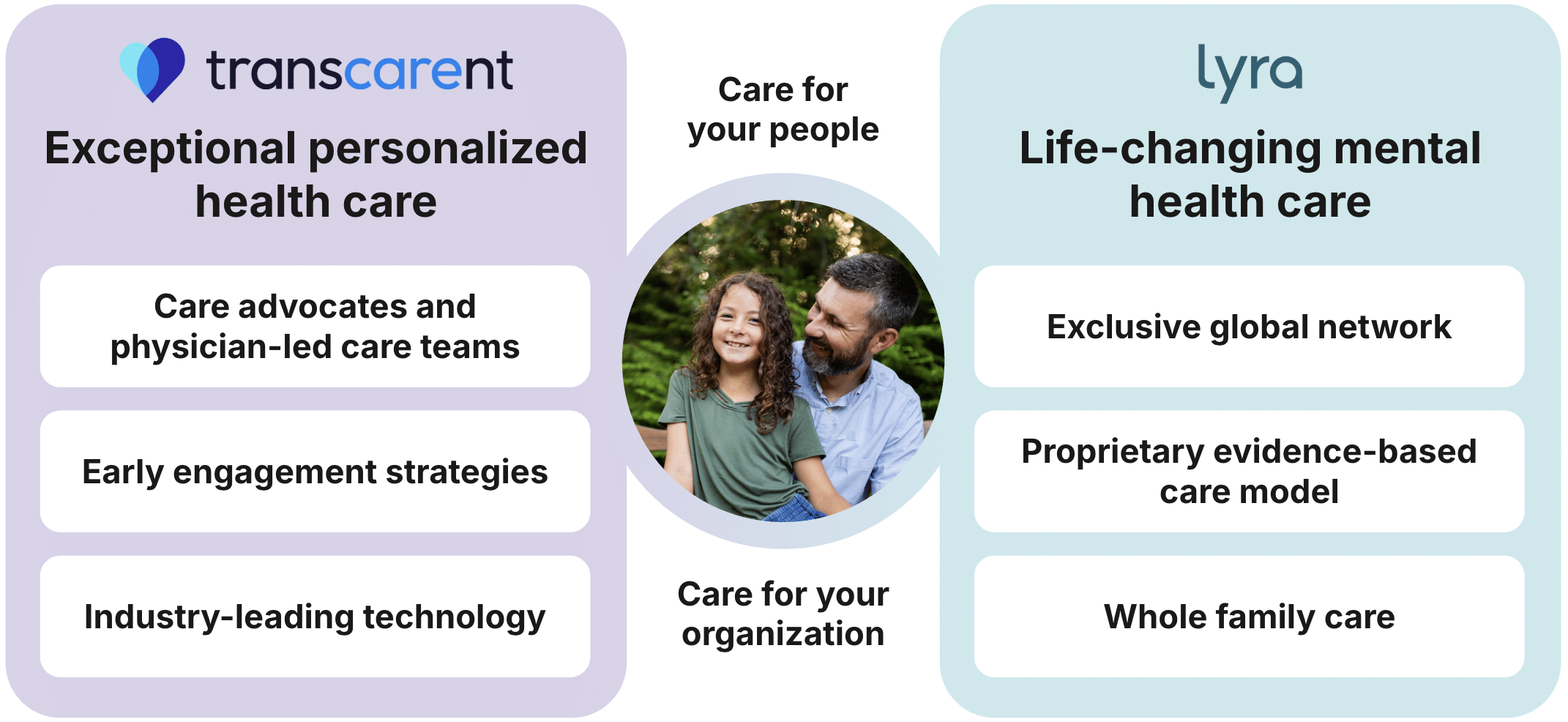 transcarent

Exceptional personalized health care

Care advocates and physician-led care teams

Early engagement strategies

Industry-leading technology

Care for your people

Care for your organization

lyra

Life-changing mental health care

Exclusive global network

Proprietary evidence-based care model

Whole family care